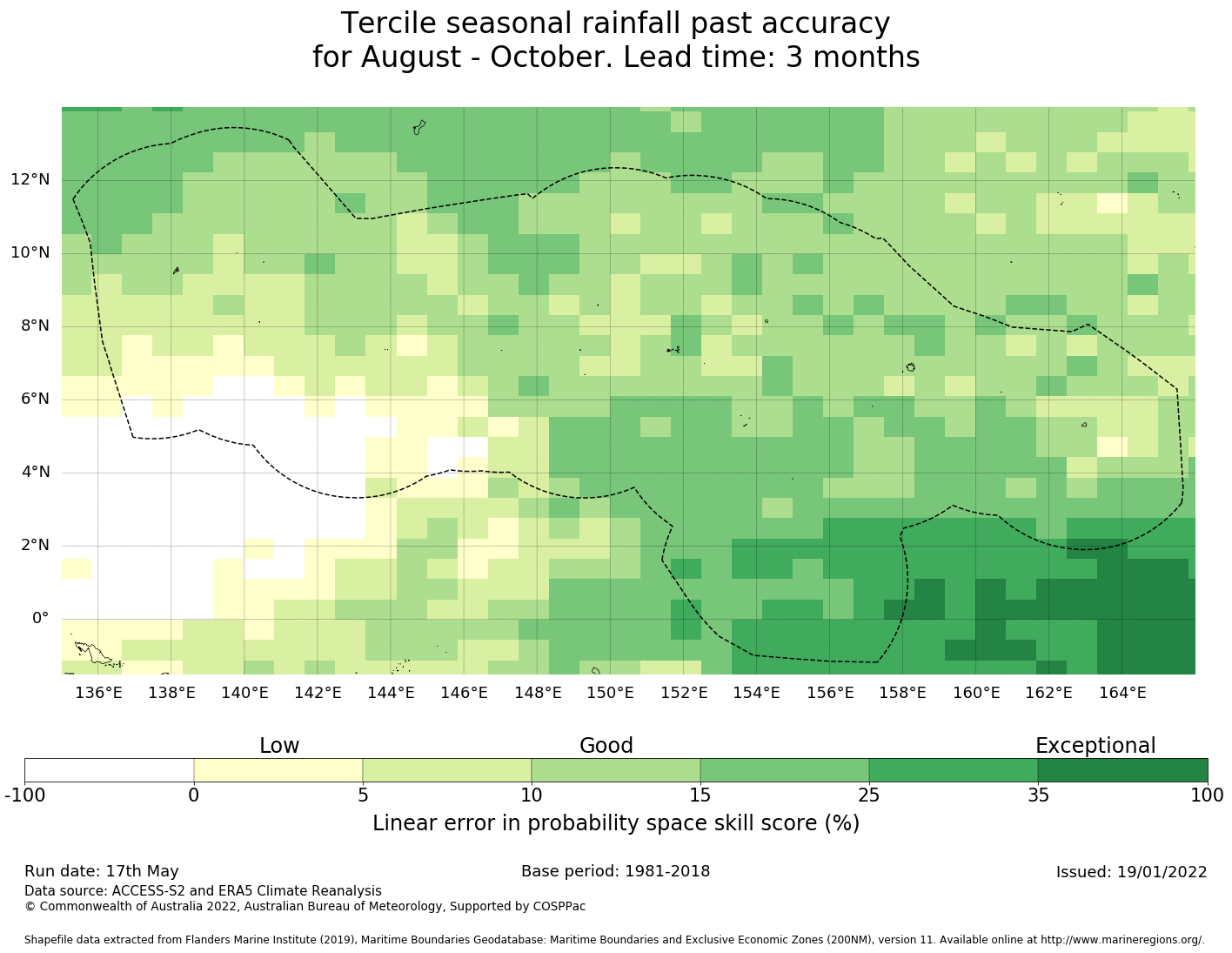 Tercile seasonal rainfall past accuracy
for August - October. Lead time: 3 months

12°N
10°N
8°N
6°N
4°N
2°N
0°

136°E 138°E 140°E 142°E 144°E 146°E 148°E 150°E 152°E 154°E 156°E 158°E 160°E 162°E 164°E

Low Good Exceptional

-100 0 5 10 15 25 35 100

Linear error in probability space skill score (%)

Run date: 17th May
Base period: 1981-2018
Issued: 19/01/2022

Data source: ACCESS-S2 and ERA5 Climate Reanalysis
© Commonwealth of Australia 2022, Australian Bureau of Meteorology, Supported by COSPPac

Shapefile data extracted from Flanders Marine Institute (2019), Maritime Boundaries Geodatabase: Maritime Boundaries and Exclusive Economic Zones (200NM), version 11. Available online at http://www.marineregions.org/.